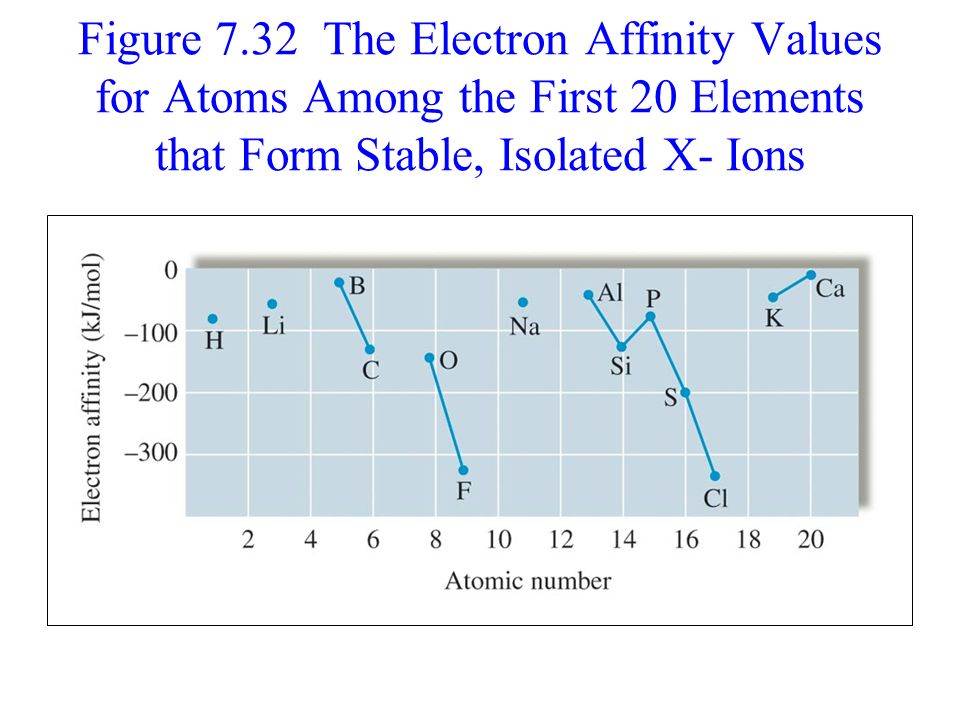 Figure 7.32 The Electron Affinity Values for Atoms Among the First 20 Elements that Form Stable, Isolated X- Ions

Electron affinity (kJ/mol)

0

−100

−200

−300

H

Li

B

C

O

F

Na

Al

Si

P

S

Cl

K

Ca

2 4 6 8 10 12 14 16 18 20

Atomic number